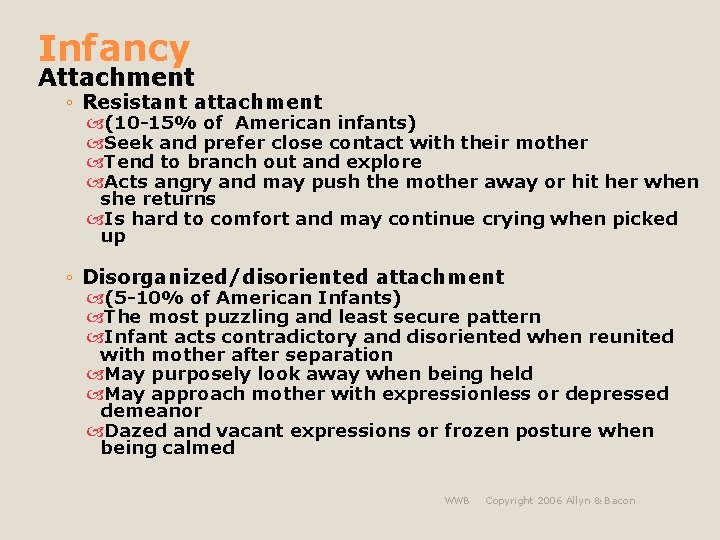 Infancy
Attachment

◦ Resistant attachment
(10-15% of American infants)
Seek and prefer close contact with their mother
Tend to branch out and explore
Acts angry and may push the mother away or hit her when she returns
Is hard to comfort and may continue crying when picked up

◦ Disorganized/disoriented attachment
(5-10% of American Infants)
The most puzzling and least secure pattern
Infant acts contradictory and disoriented when reunited with mother after separation
May purposely look away when being held
May approach mother with expressionless or depressed demeanor
Dazed and vacant expressions or frozen posture when being calmed

WWB Copyright 2006 Allyn & Bacon